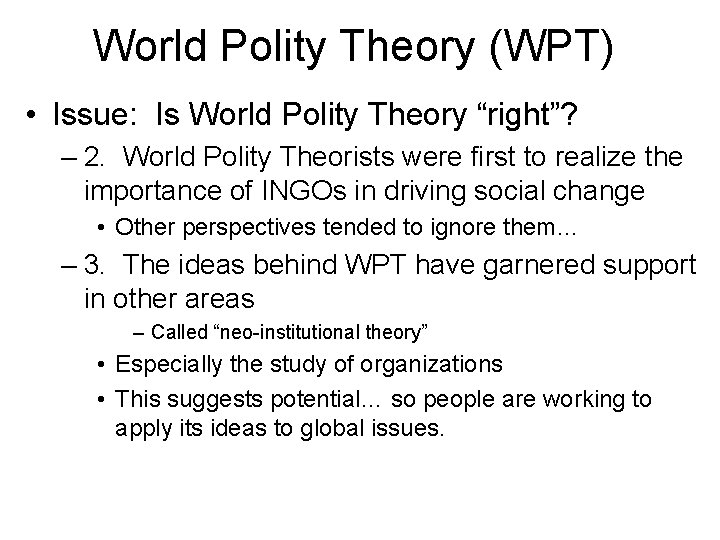 World Polity Theory (WPT)

• Issue: Is World Polity Theory “right”?

– 2. World Polity Theorists were first to realize the importance of INGOs in driving social change

• Other perspectives tended to ignore them…

– 3. The ideas behind WPT have garnered support in other areas

– Called “neo-institutional theory”

• Especially the study of organizations

• This suggests potential… so people are working to apply its ideas to global issues.